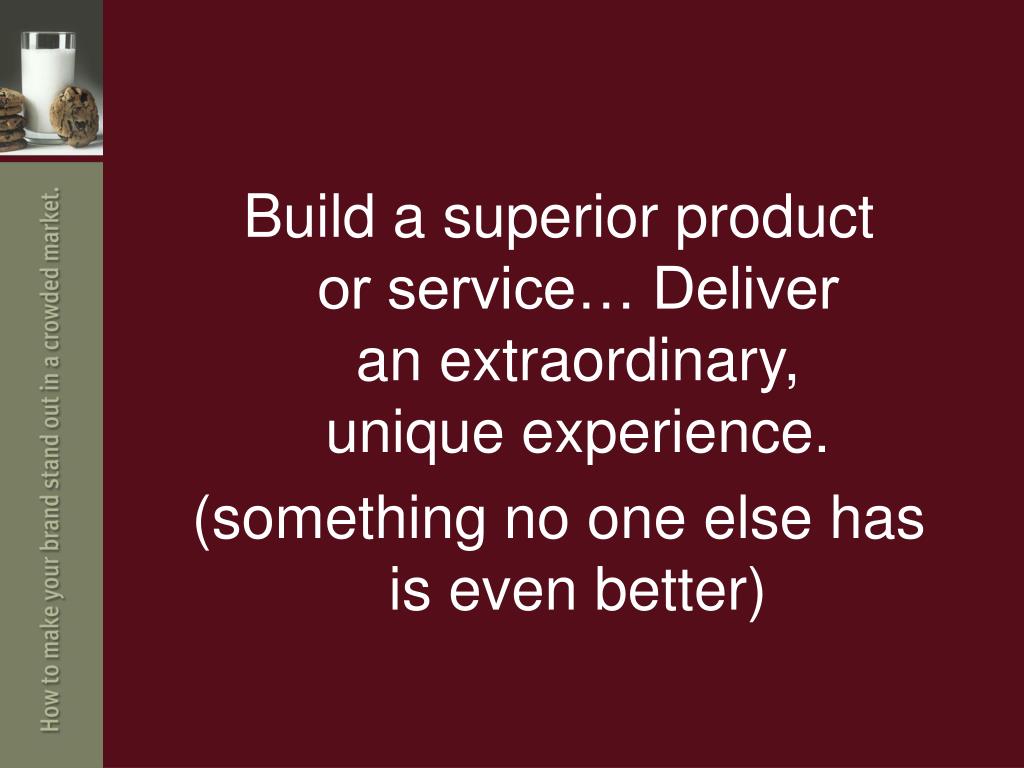 How to make your brand stand out in a crowded market.

Build a superior product or service… Deliver an extraordinary, unique experience.

(something no one else has is even better)